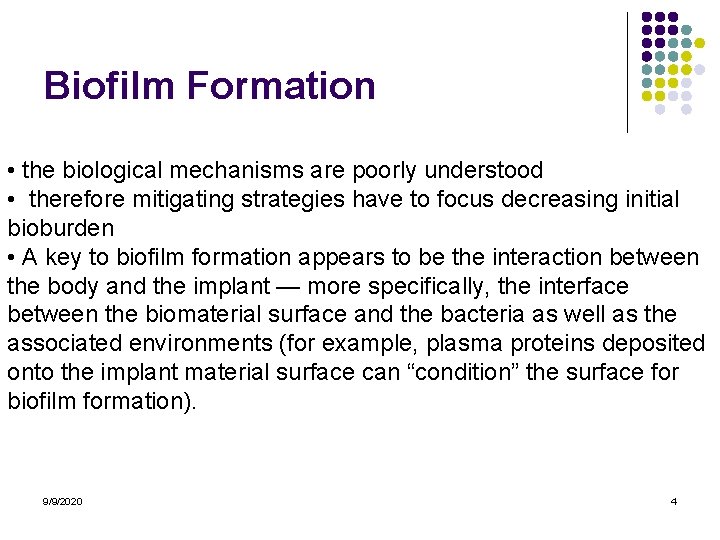 Biofilm Formation

• the biological mechanisms are poorly understood
• therefore mitigating strategies have to focus decreasing initial bioburden
• A key to biofilm formation appears to be the interaction between the body and the implant — more specifically, the interface between the biomaterial surface and the bacteria as well as the associated environments (for example, plasma proteins deposited onto the implant material surface can “condition” the surface for biofilm formation).

9/9/2020

4